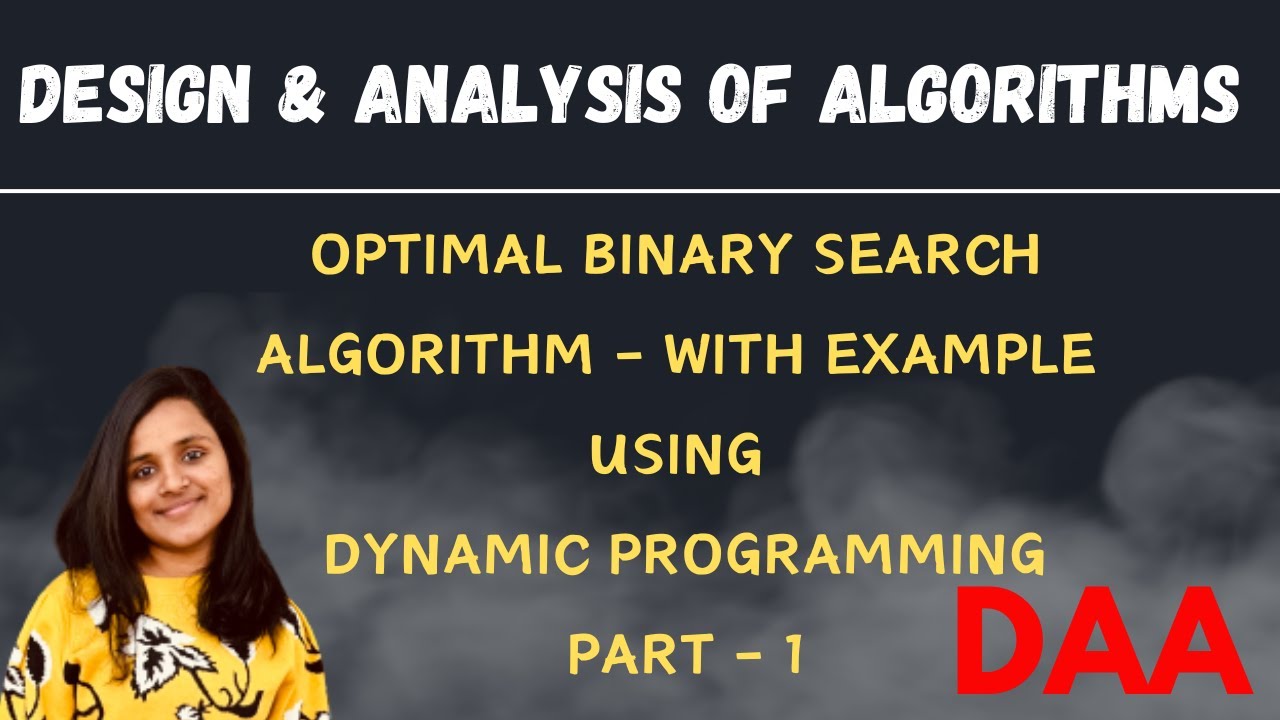 DESIGN & ANALYSIS OF ALGORITHMS

OPTIMAL BINARY SEARCH ALGORITHM - WITH EXAMPLE USING DYNAMIC PROGRAMMING PART - 1

DAA